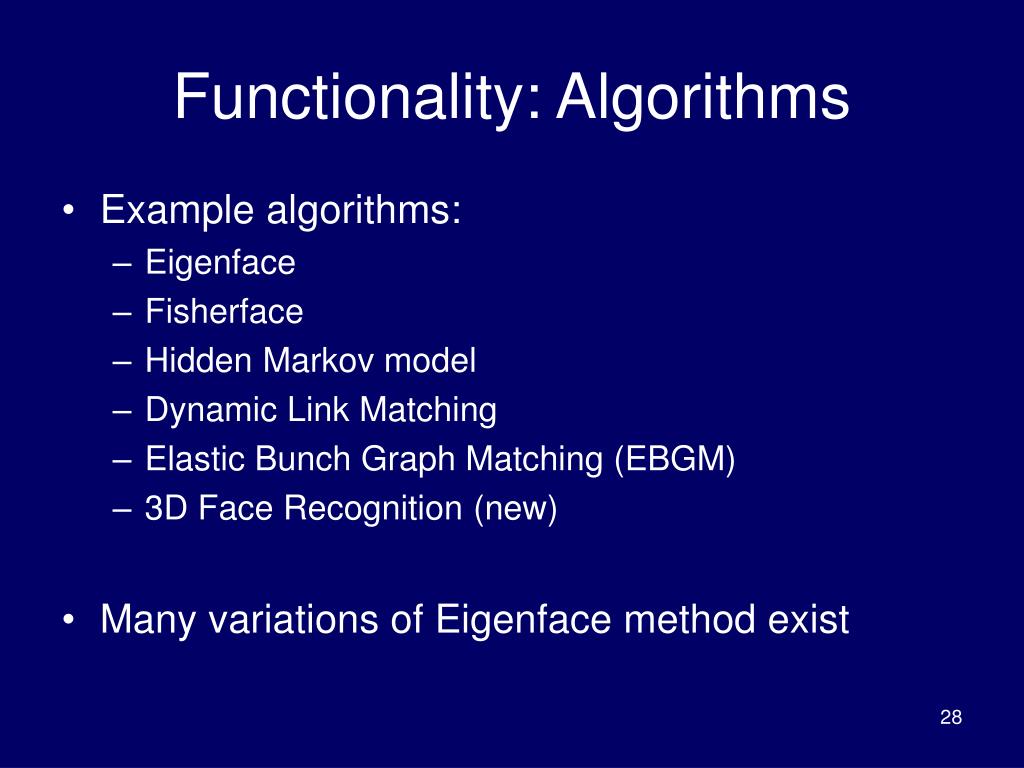 Functionality: Algorithms

• Example algorithms:
– Eigenface
– Fisherface
– Hidden Markov model
– Dynamic Link Matching
– Elastic Bunch Graph Matching (EBGM)
– 3D Face Recognition (new)

• Many variations of Eigenface method exist

28